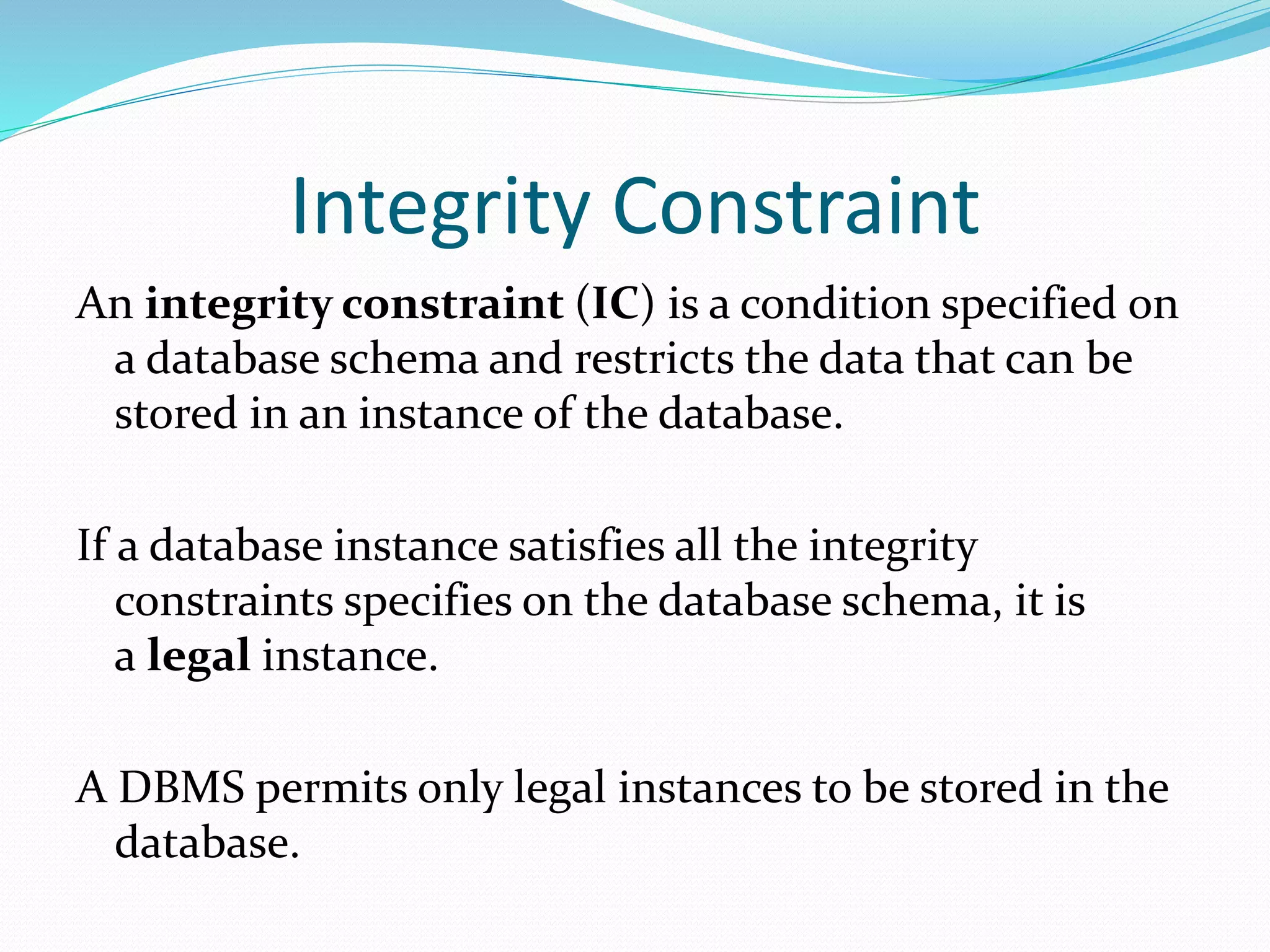 Integrity Constraint

An integrity constraint (IC) is a condition specified on a database schema and restricts the data that can be stored in an instance of the database.

If a database instance satisfies all the integrity constraints specifies on the database schema, it is a legal instance.

A DBMS permits only legal instances to be stored in the database.